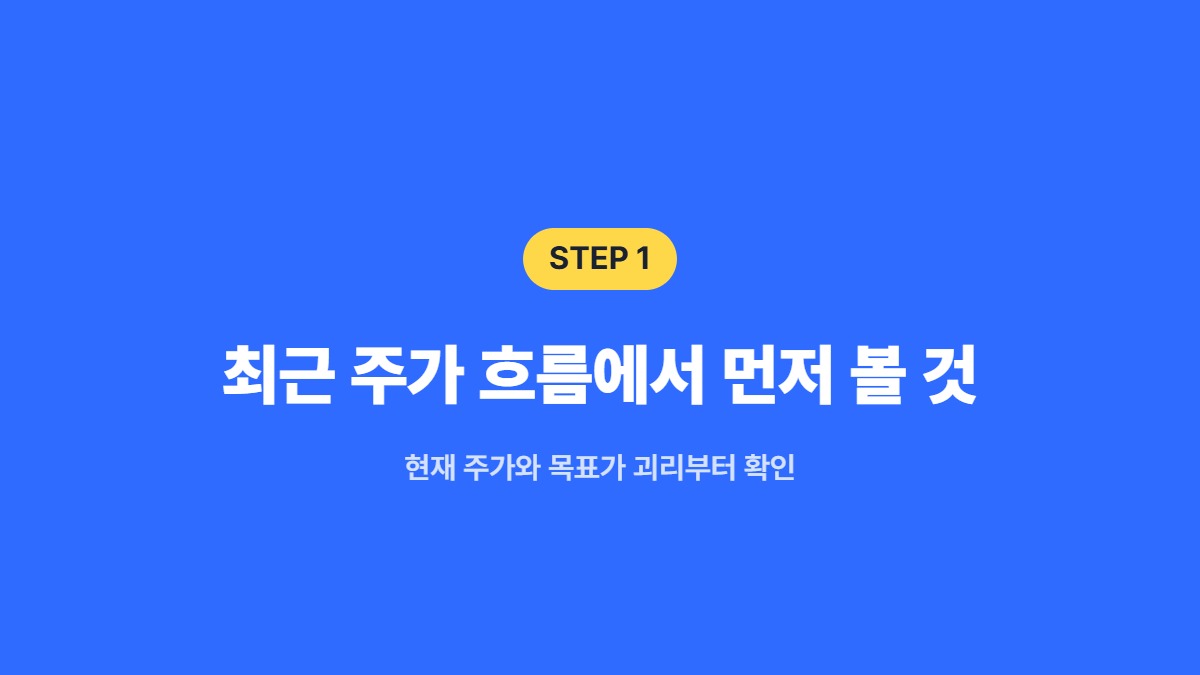 STEP 1

최근 주가 흐름에서 먼저 볼 것

현재 주가와 목표가 괴리부터 확인